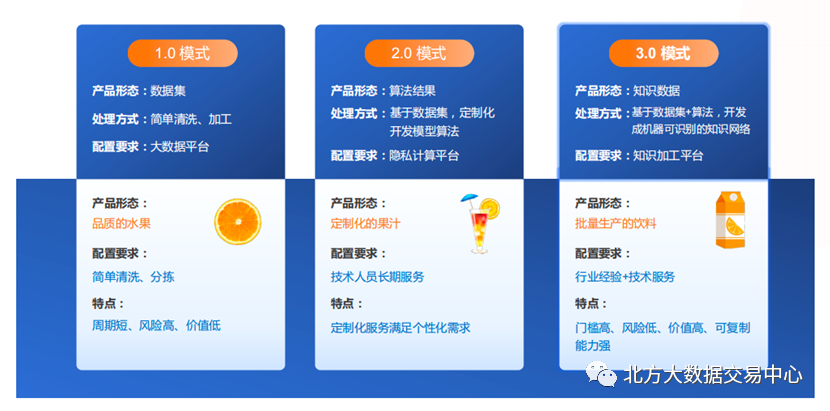 1.0 模式

产品形态：数据集

处理方式：简单清洗、加工

配置要求：大数据平台

产品形态：

品质的水果

配置要求：

简单清洗、分拣

特点：

周期短、风险高、价值低

2.0 模式

产品形态：算法结果

处理方式：基于数据集，定制化开发模型算法

配置要求：隐私计算平台

产品形态：

定制化的果汁

配置要求：

技术人员长期服务

特点：

定制化服务满足个性化需求

3.0 模式

产品形态：知识数据

处理方式：基于数据集+算法，开发成机器可识别的知识网络

配置要求：知识加工平台

产品形态：

批量生产的饮料

配置要求：

行业经验+技术服务

特点：

门槛高、风险低、价值高、可复制能力强

北方大数据交易中心